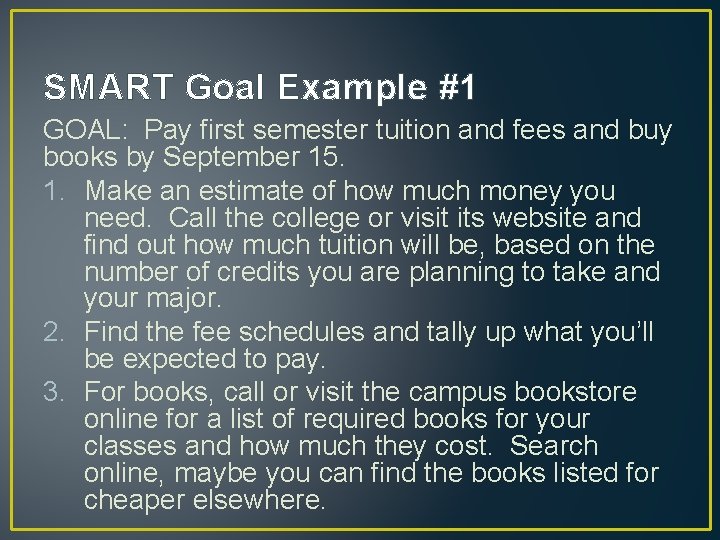 SMART Goal Example #1

GOAL: Pay first semester tuition and fees and buy books by September 15.

1. Make an estimate of how much money you need. Call the college or visit its website and find out how much tuition will be, based on the number of credits you are planning to take and your major.
2. Find the fee schedules and tally up what you'll be expected to pay.
3. For books, call or visit the campus bookstore online for a list of required books for your classes and how much they cost. Search online, maybe you can find the books listed for cheaper elsewhere.